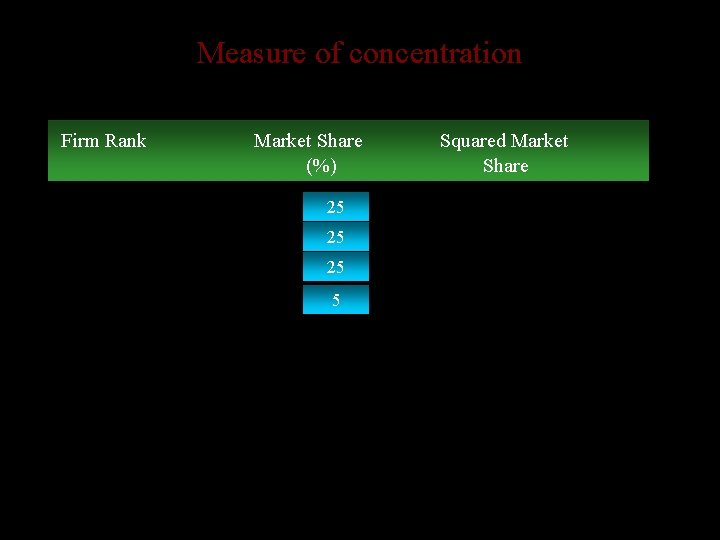 Measure of concentration

| Firm Rank | Market Share (%) | Squared Market Share |
|---|---|---|
| | 25 | |
| | 25 | |
| | 25 | |
| | 5 | |